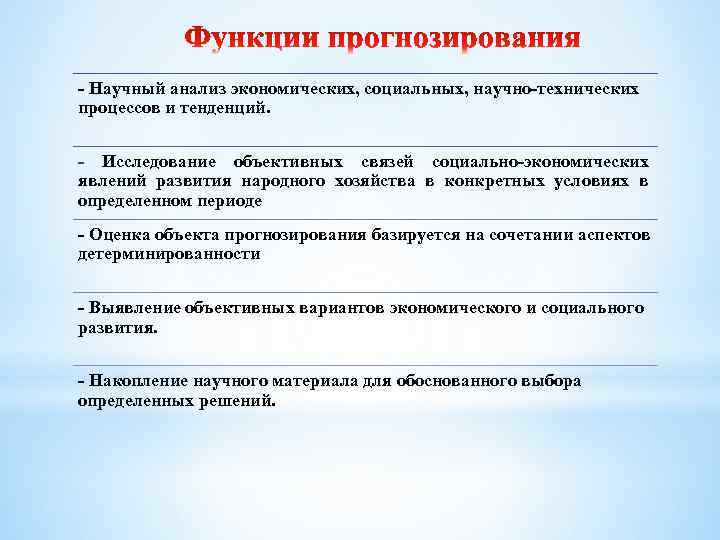 Функции прогнозирования

- Научный анализ экономических, социальных, научно-технических процессов и тенденций.

- Исследование объективных связей социально-экономических явлений развития народного хозяйства в конкретных условиях в определенном периоде

- Оценка объекта прогнозирования базируется на сочетании аспектов детерминированности

- Выявление объективных вариантов экономического и социального развития.

- Накопление научного материала для обоснованного выбора определенных решений.